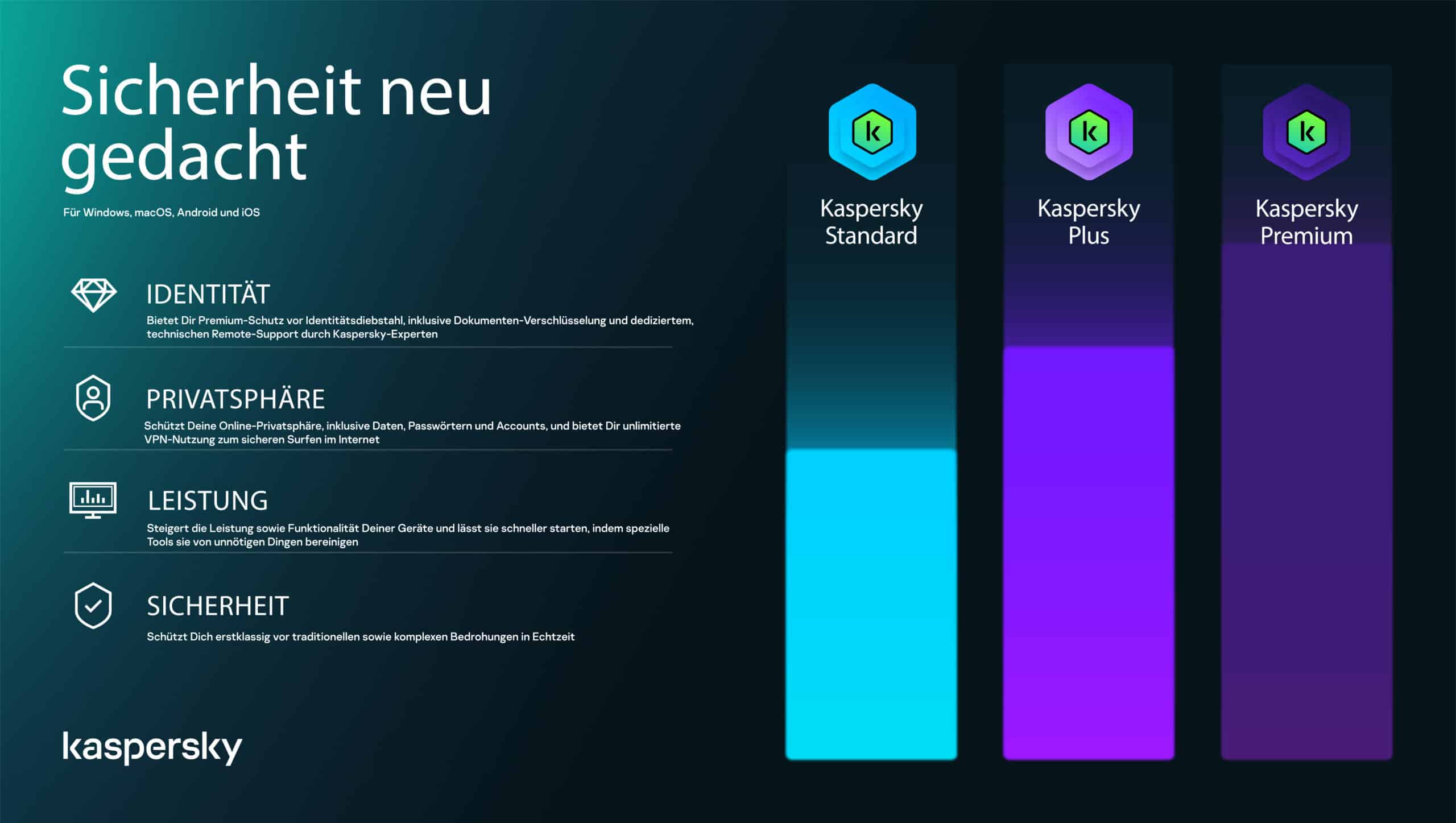 Sicherheit neu gedacht

Für Windows, macOS, Android und iOS

IDENTITÄT

Bietet Dir Premium-Schutz vor Identitätsdiebstahl, inklusive Dokumenten-Verschlüsselung und dediziertem, technischen Remote-Support durch Kaspersky-Experten

PRIVATSPHÄRE

Schützt Deine Online-Privatsphäre, inklusive Daten, Passwörtern und Accounts, und bietet Dir unlimitierte VPN-Nutzung zum sicheren Surfen im Internet

LEISTUNG

Steigert die Leistung sowie Funktionalität Deiner Geräte und lässt sie schneller starten, indem spezielle Tools sie von unnötigen Dingen bereinigen

SICHERHEIT

Schützt Dich erstklassig vor traditionellen sowie komplexen Bedrohungen in Echtzeit

kaspersky

k
Kaspersky Standard

k
Kaspersky Plus

k
Kaspersky Premium